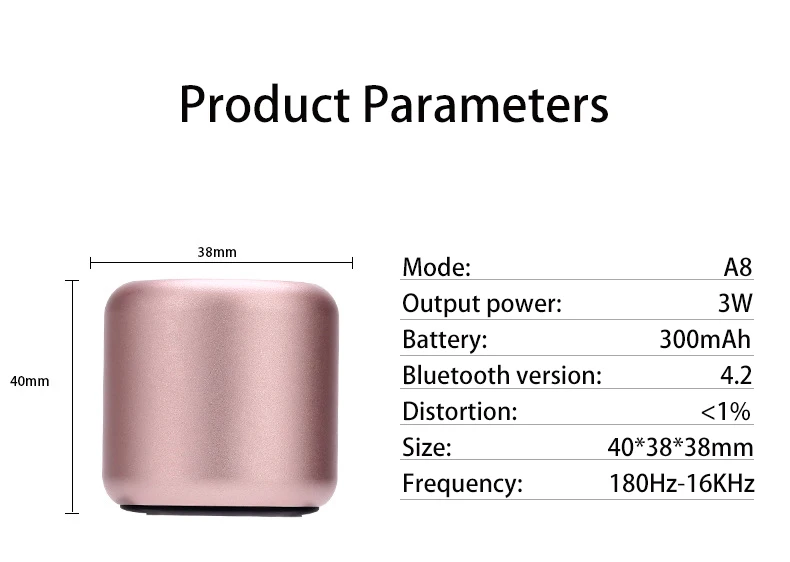 Product Parameters

38mm

40mm

| Mode: | A8 |
|---|---|
| Output power: | 3W |
| Battery: | 300mAh |
| Bluetooth version: | 4.2 |
| Distortion: | <1% |
| Size: | 40*38*38mm |
| Frequency: | 180Hz-16KHz |